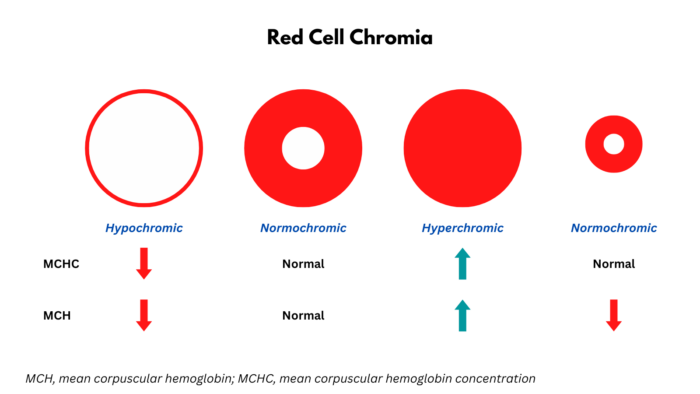 Red Cell Chromia

| | Hypochromic | Normochromic | Hyperchromic | Normochromic |
|---|---|---|---|---|
| MCHC | ↓ | Normal | ↑ | Normal |
| MCH | ↓ | Normal | ↑ | ↓ |

MCH, mean corpuscular hemoglobin; MCHC, mean corpuscular hemoglobin concentration